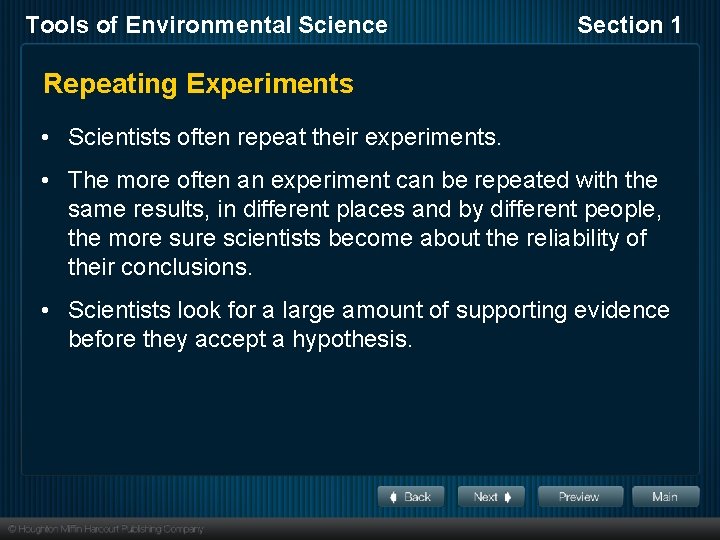 Tools of Environmental Science Section 1

Repeating Experiments

• Scientists often repeat their experiments.

• The more often an experiment can be repeated with the same results, in different places and by different people, the more sure scientists become about the reliability of their conclusions.

• Scientists look for a large amount of supporting evidence before they accept a hypothesis.

Back Next Preview Main

© Houghton Mifflin Harcourt Publishing Company